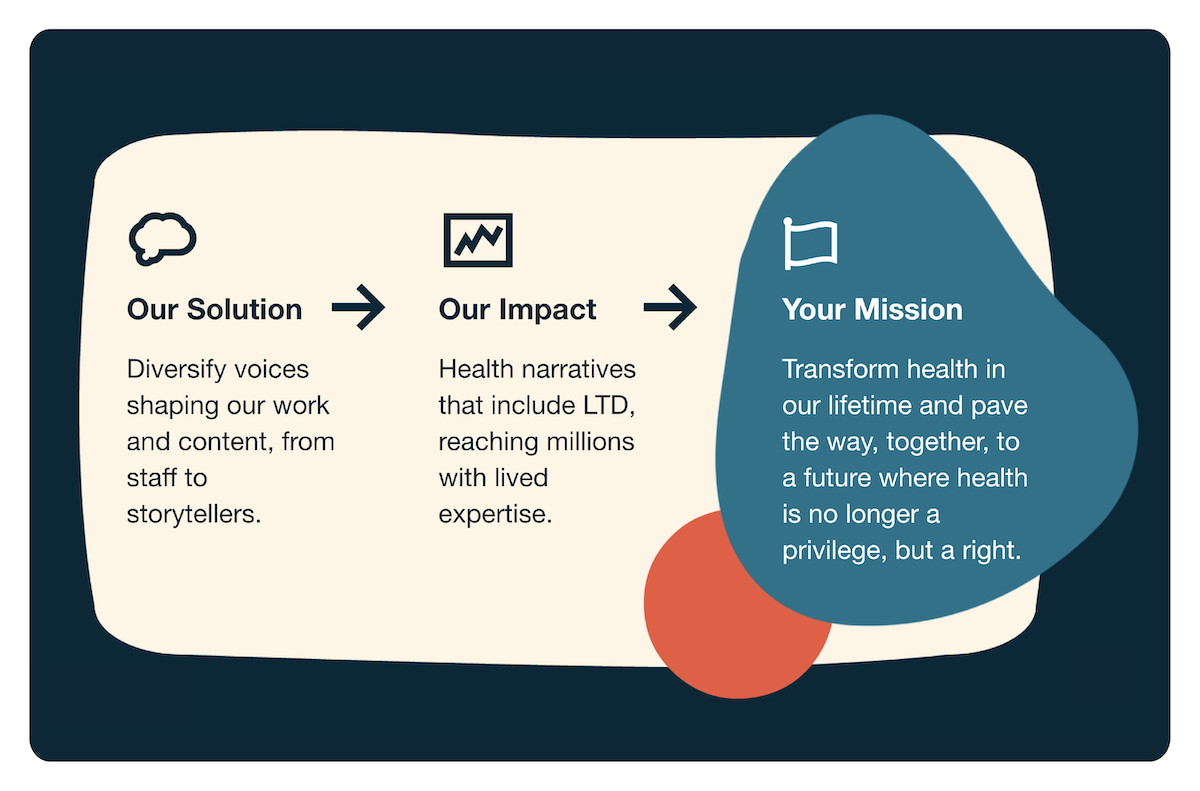 Our Solution

Diversify voices shaping our work and content, from staff to storytellers.

Our Impact

Health narratives that include LTD, reaching millions with lived expertise.

Your Mission

Transform health in our lifetime and pave the way, together, to a future where health is no longer a privilege, but a right.